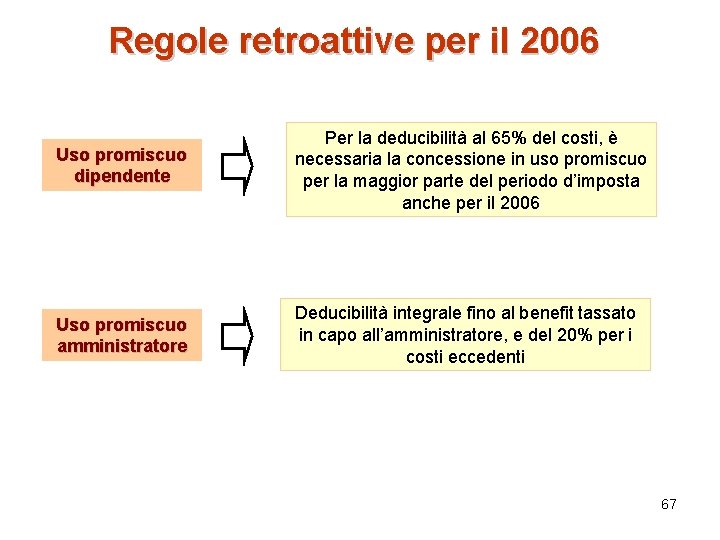 Regole retroattive per il 2006

Uso promiscuo dipendente

Per la deducibilità al 65% del costi, è necessaria la concessione in uso promiscuo per la maggior parte del periodo d'imposta anche per il 2006

Uso promiscuo amministratore

Deducibilità integrale fino al benefit tassato in capo all'amministratore, e del 20% per i costi eccedenti

67